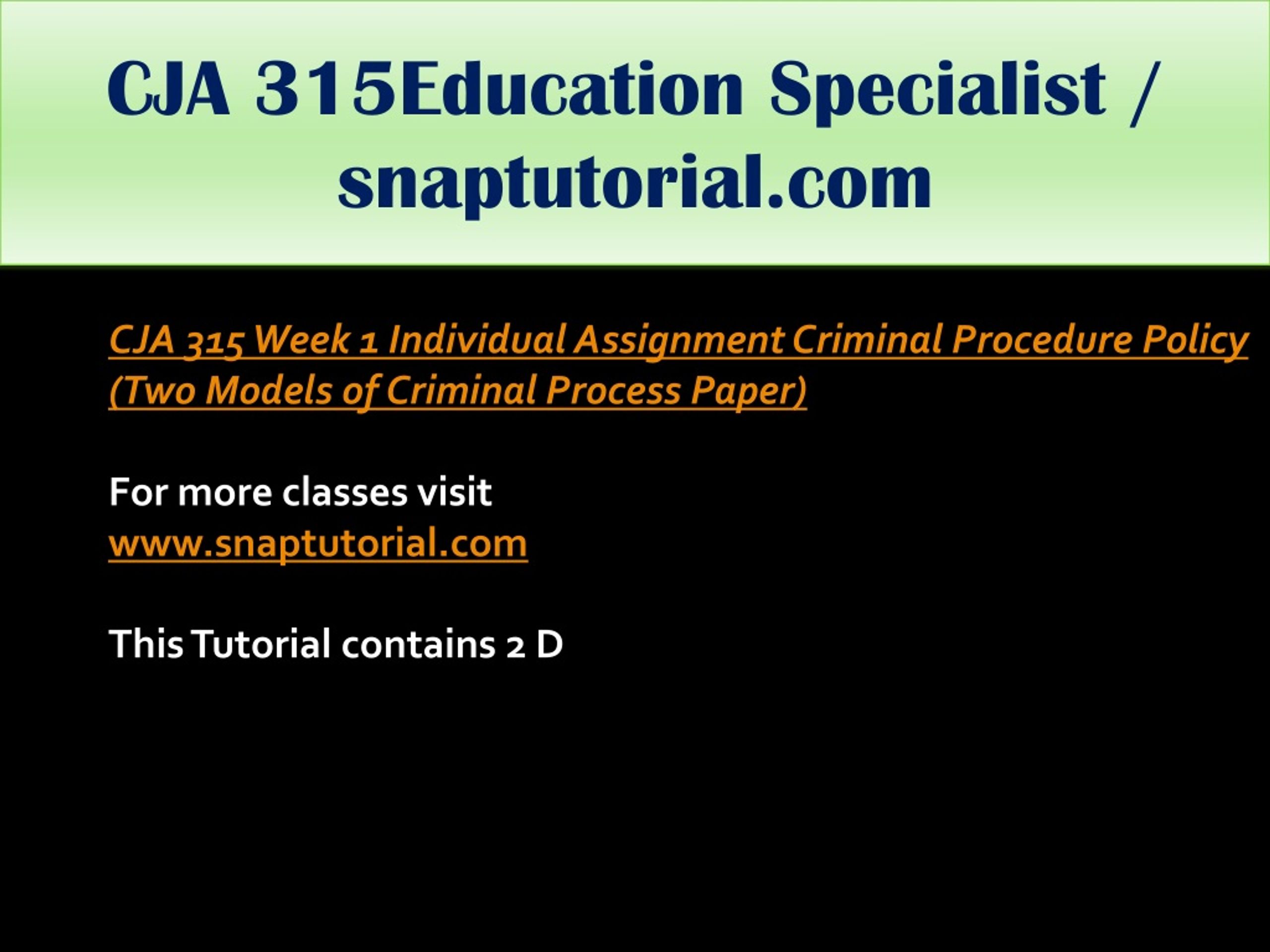 CJA 315Education Specialist / snaptutorial.com

CJA 315 Week 1 Individual Assignment Criminal Procedure Policy (Two Models of Criminal Process Paper)

For more classes visit
www.snaptutorial.com

This Tutorial contains 2 D